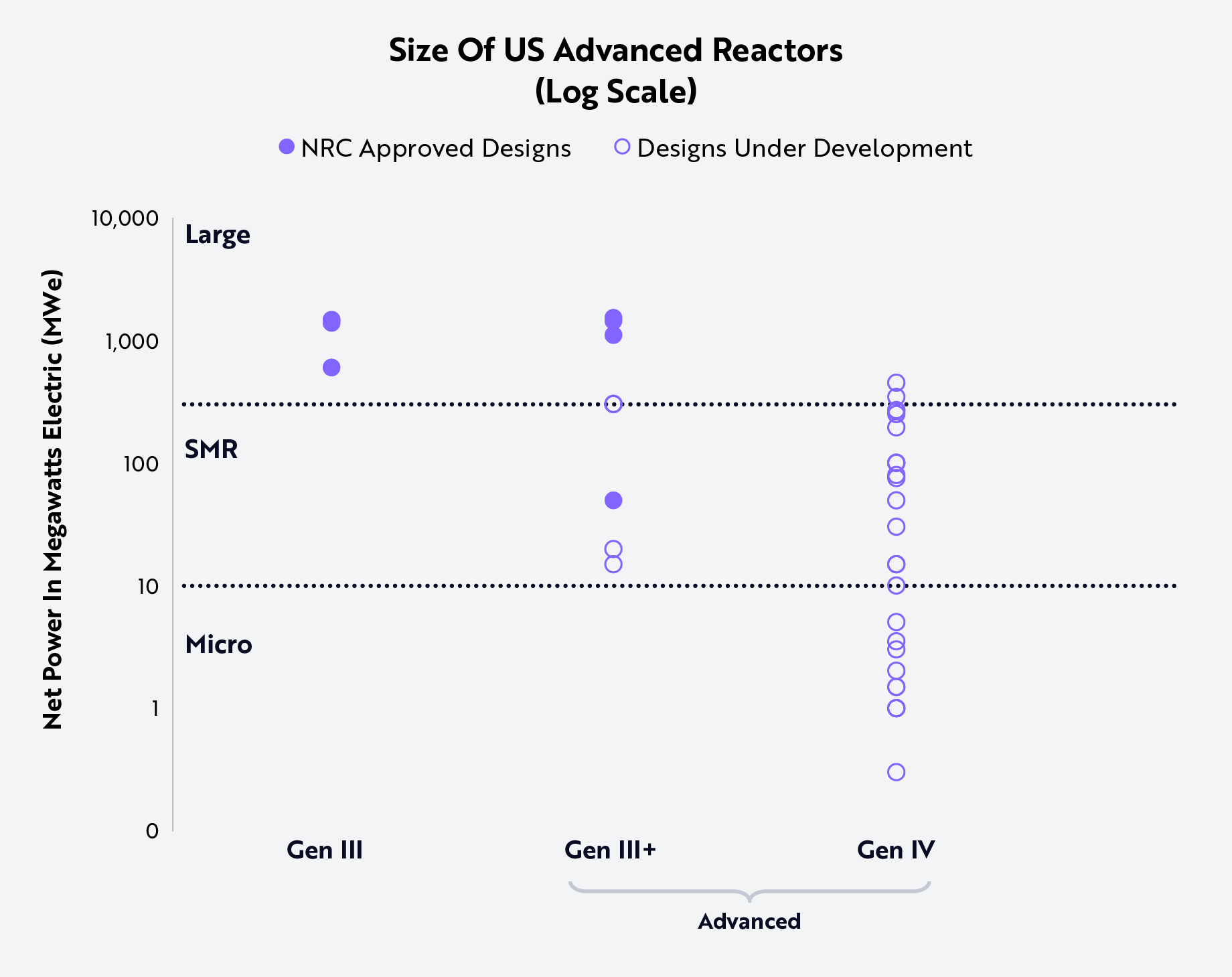 Size Of US Advanced Reactors
(Log Scale)

NRC Approved Designs
Designs Under Development

Net Power In Megawatts Electric (MWe)

10,000
1,000
100
10
1
0

Large
SMR
Micro

Gen III
Gen III+
Gen IV

Advanced